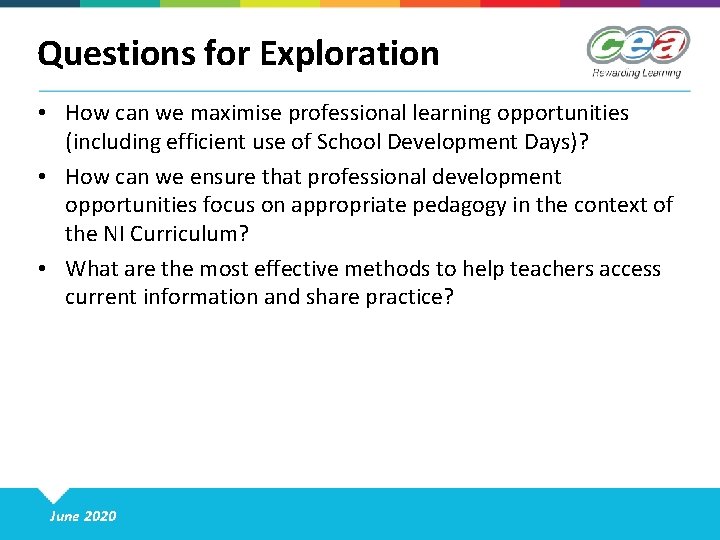 Questions for Exploration

cea
Rewarding Learning

• How can we maximise professional learning opportunities (including efficient use of School Development Days)?

• How can we ensure that professional development opportunities focus on appropriate pedagogy in the context of the NI Curriculum?

• What are the most effective methods to help teachers access current information and share practice?

June 2020